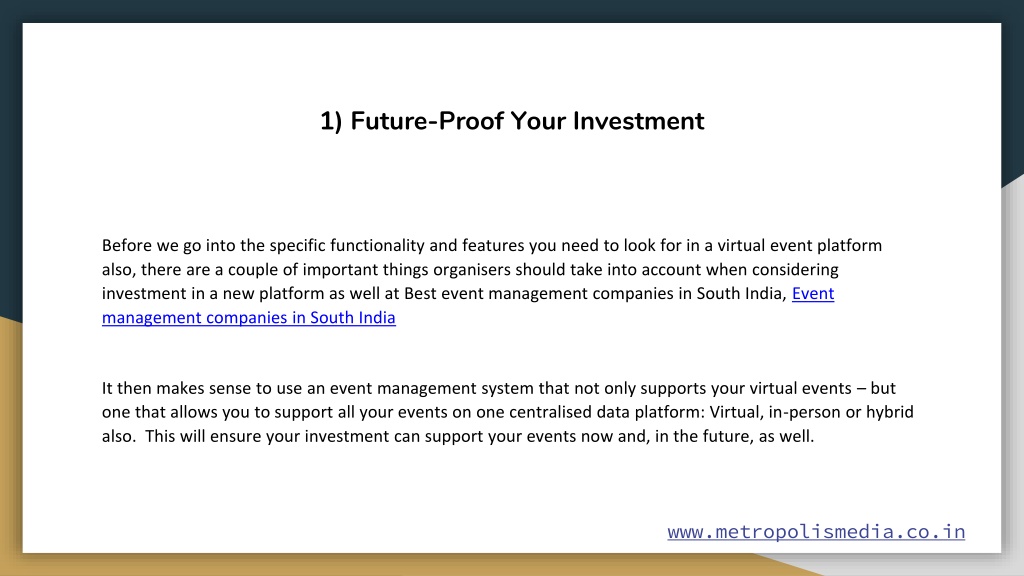 1) Future-Proof Your Investment

Before we go into the specific functionality and features you need to look for in a virtual event platform also, there are a couple of important things organisers should take into account when considering investment in a new platform as well at Best event management companies in South India, Event management companies in South India

It then makes sense to use an event management system that not only supports your virtual events – but one that allows you to support all your events on one centralised data platform: Virtual, in-person or hybrid also. This will ensure your investment can support your events now and, in the future, as well.

www.metropolismedia.co.in